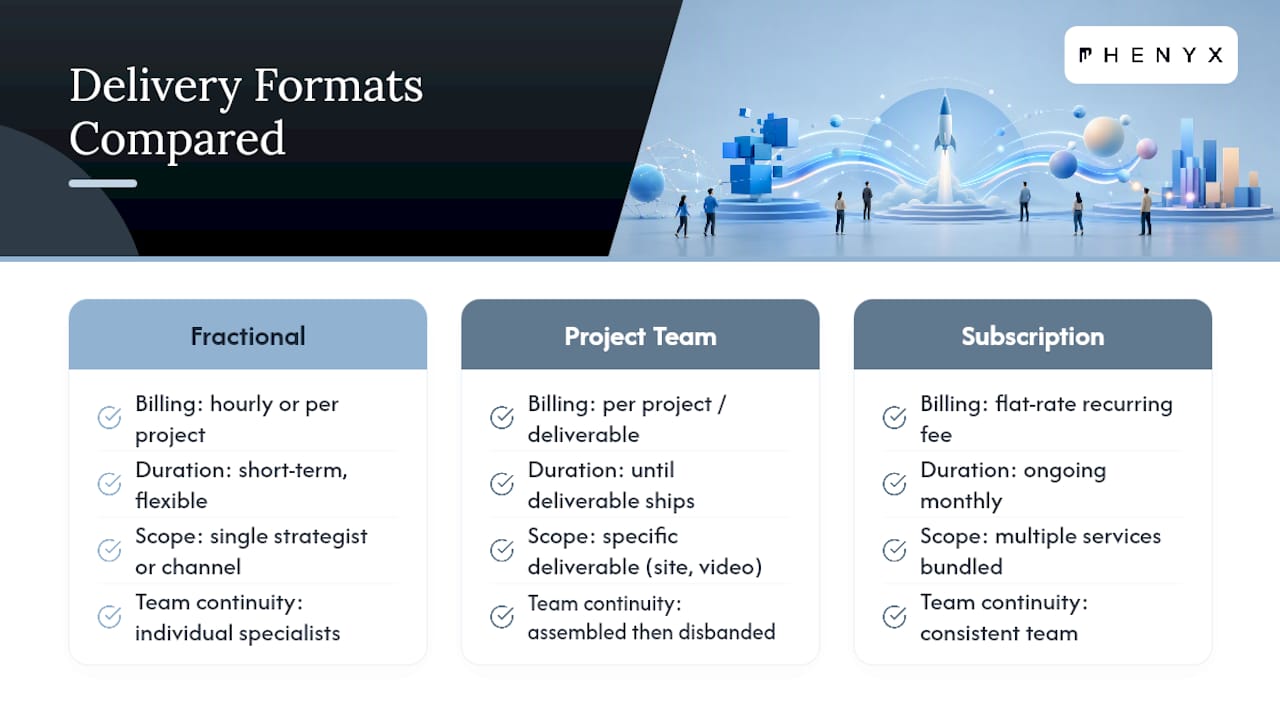 Delivery Formats Compared

PHENYX

Fractional

Billing: hourly or per project

Duration: short-term, flexible

Scope: single strategist or channel

Team continuity: individual specialists

Project Team

Billing: per project / deliverable

Duration: until deliverable ships

Scope: specific deliverable (site, video)

Team continuity: assembled then disbanded

Subscription

Billing: flat-rate recurring fee

Duration: ongoing monthly

Scope: multiple services bundled

Team continuity: consistent team